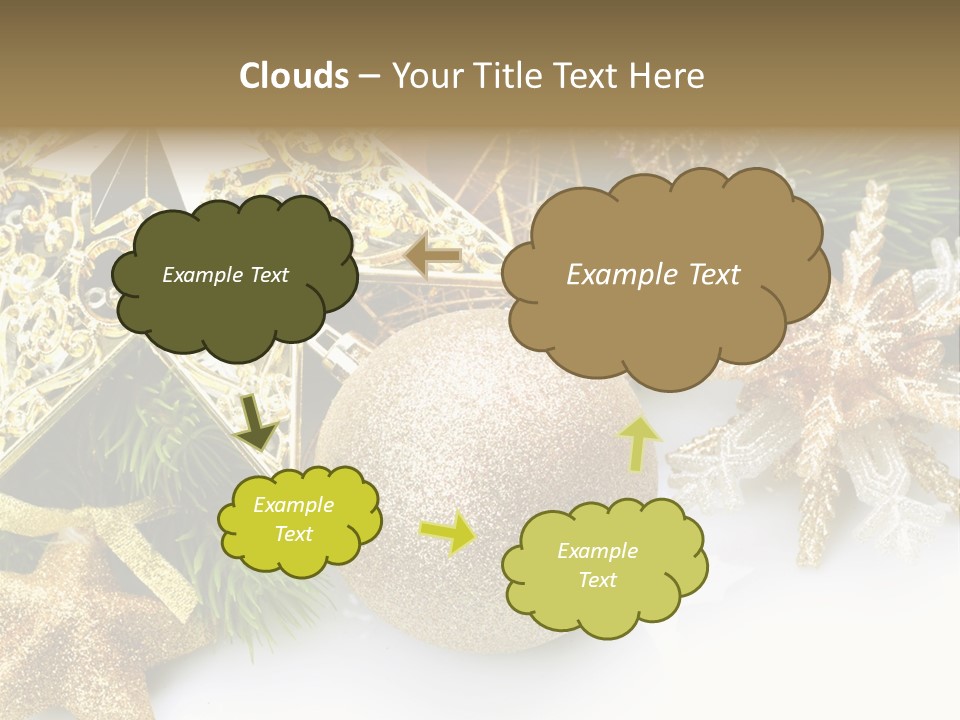 Clouds – Your Title Text Here

Example Text

Example Text

Example Text

Example Text